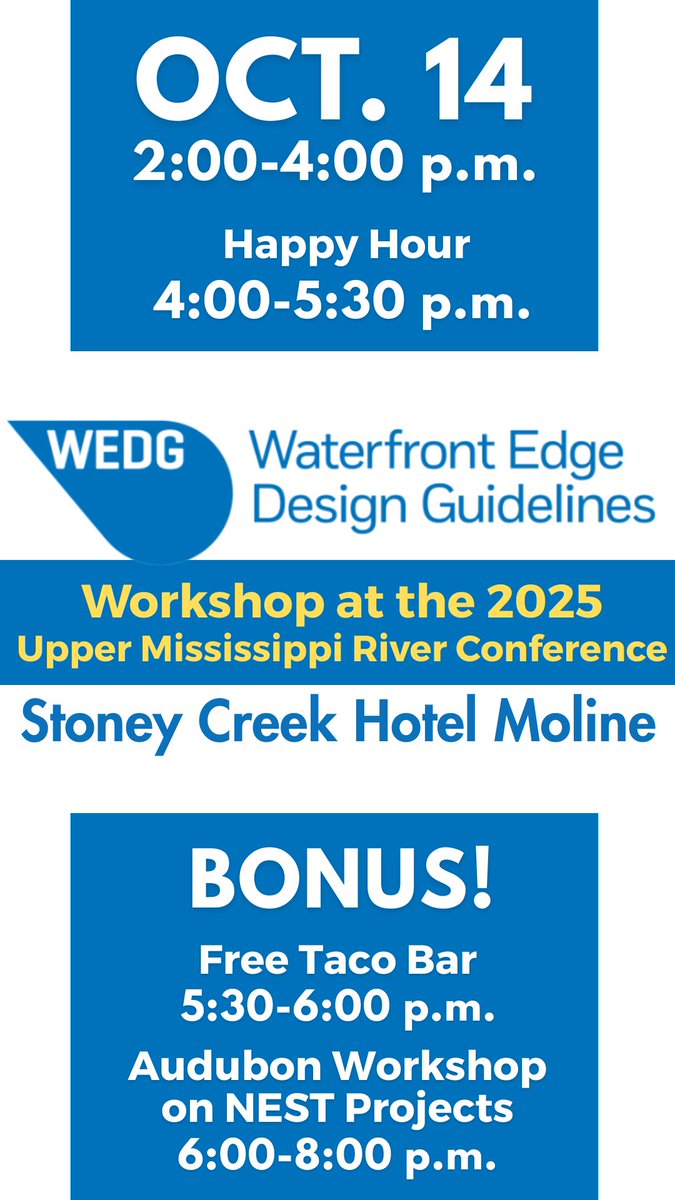 OCT. 14
2:00-4:00 p.m.

Happy Hour
4:00-5:30 p.m.

WEDG
Waterfront Edge Design Guidelines

Workshop at the 2025
Upper Mississippi River Conference

Stoney Creek Hotel Moline

BONUS!

Free Taco Bar
5:30-6:00 p.m.

Audubon Workshop on NEST Projects
6:00-8:00 p.m.